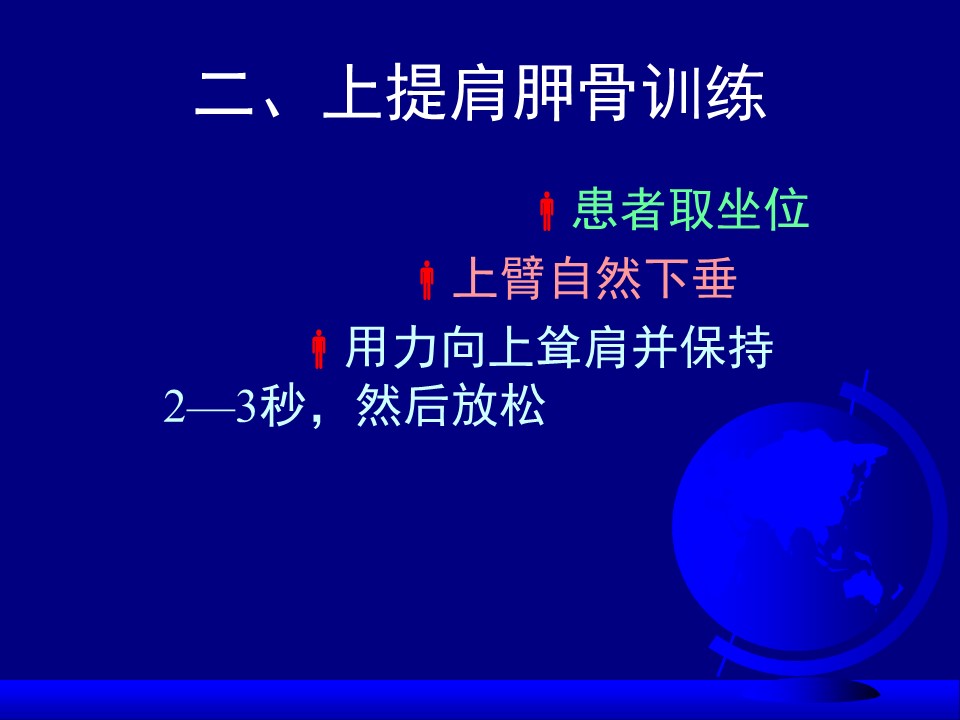 二、上提肩胛骨训练

患者取坐位

上臂自然下垂

用力向上耸肩并保持2—3秒，然后放松